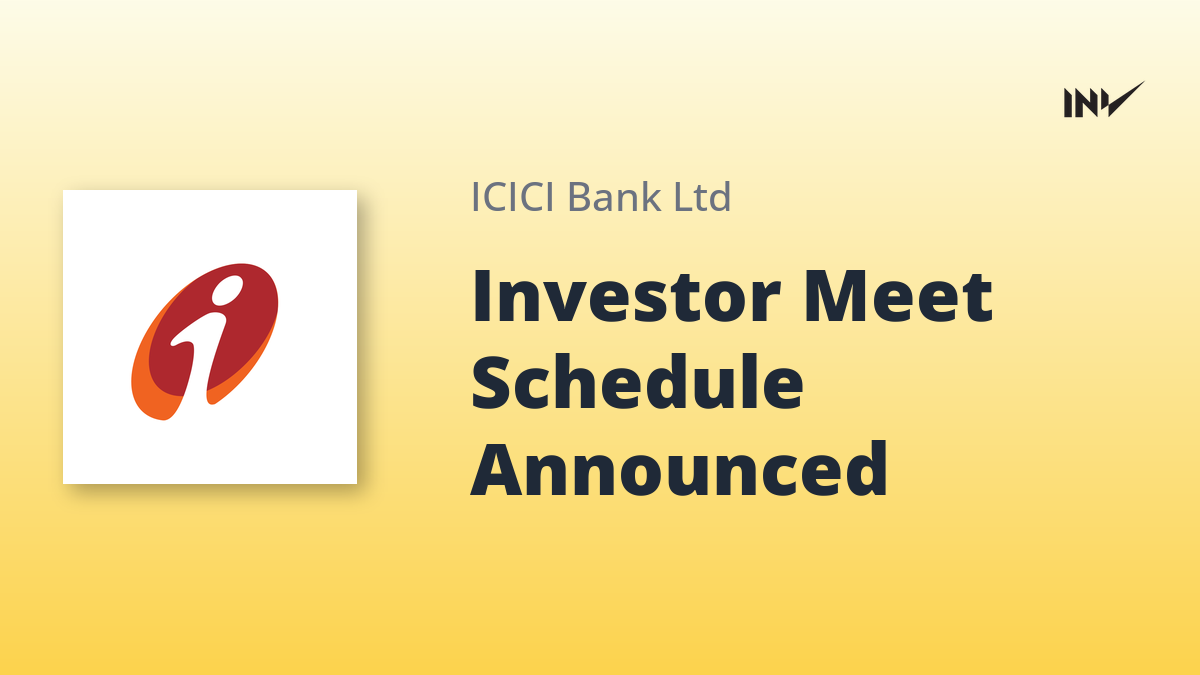 INV

ICICI Bank Ltd

Investor Meet Schedule Announced